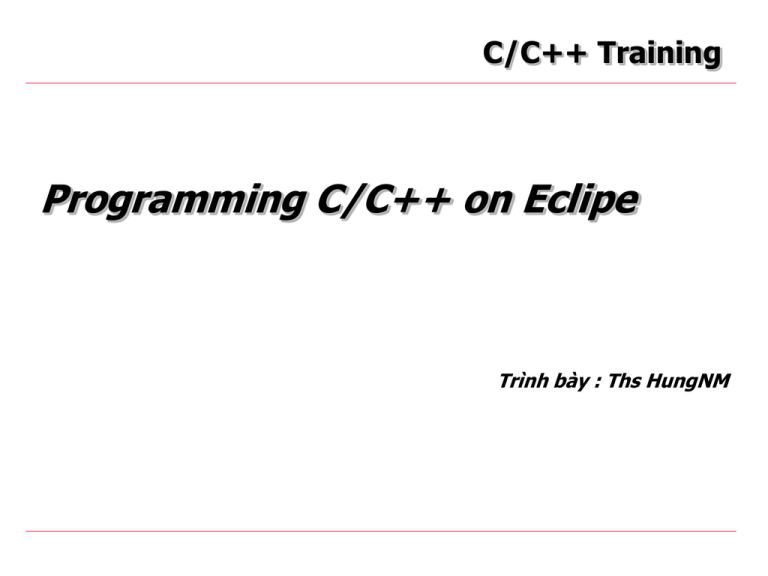 C/C++ Training

Programming C/C++ on Eclipe

Trình bày : Ths HungNM